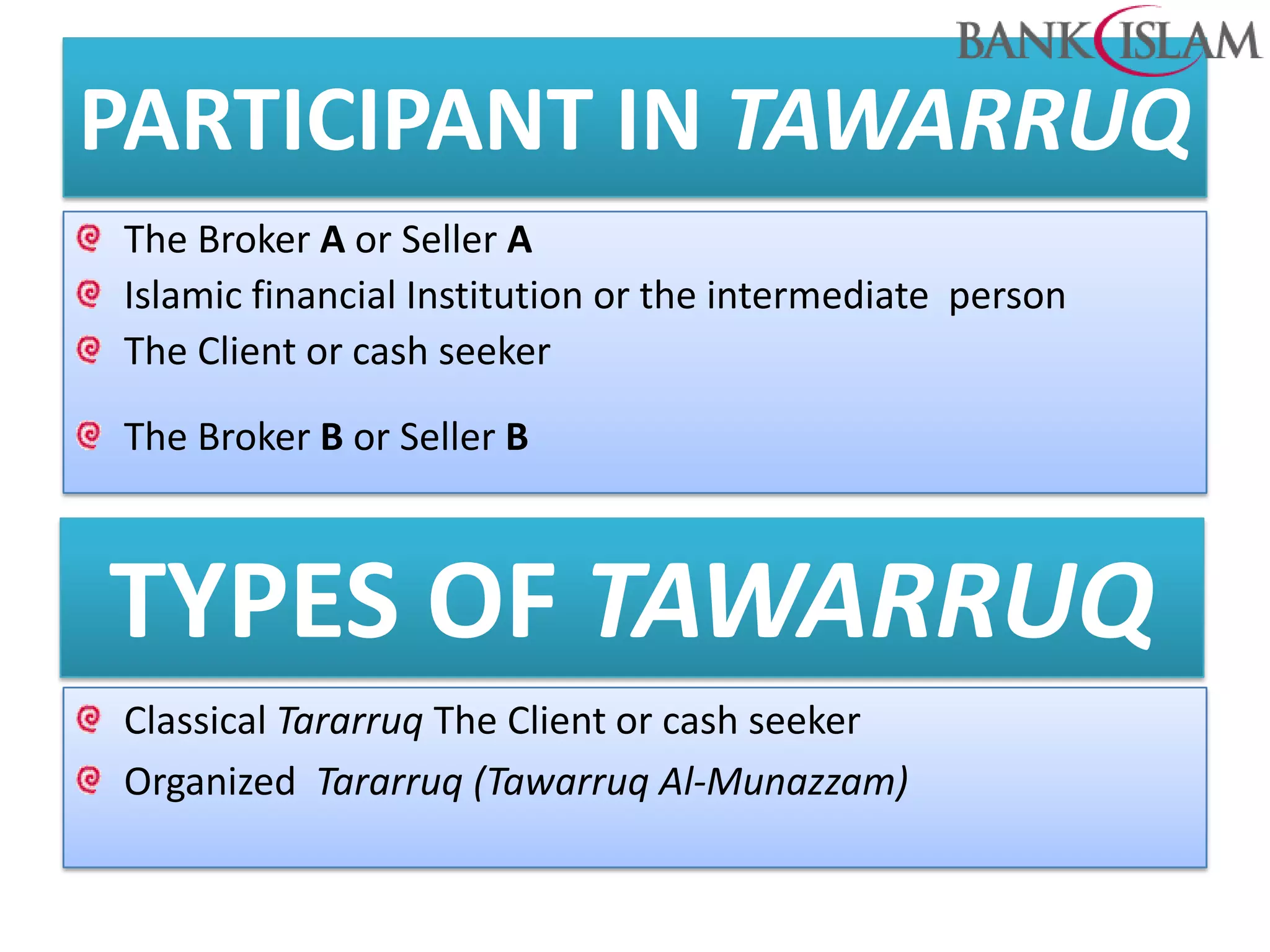 BANK ISLAM

PARTICIPANT IN TAWARRUQ

The Broker A or Seller A
Islamic financial Institution or the intermediate person
The Client or cash seeker

The Broker B or Seller B

TYPES OF TAWARRUQ

Classical Tararruq The Client or cash seeker
Organized Tararruq (Tawarruq Al-Munazzam)